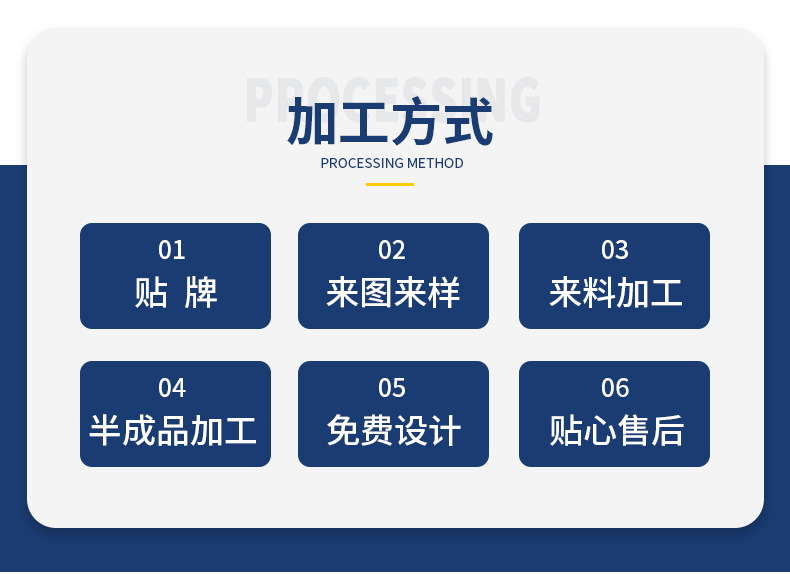 PROCESSING

加工方式

PROCESSING METHOD

01
贴 牌

02
来图来样

03
来料加工

04
半成品加工

05
免费设计

06
贴心售后